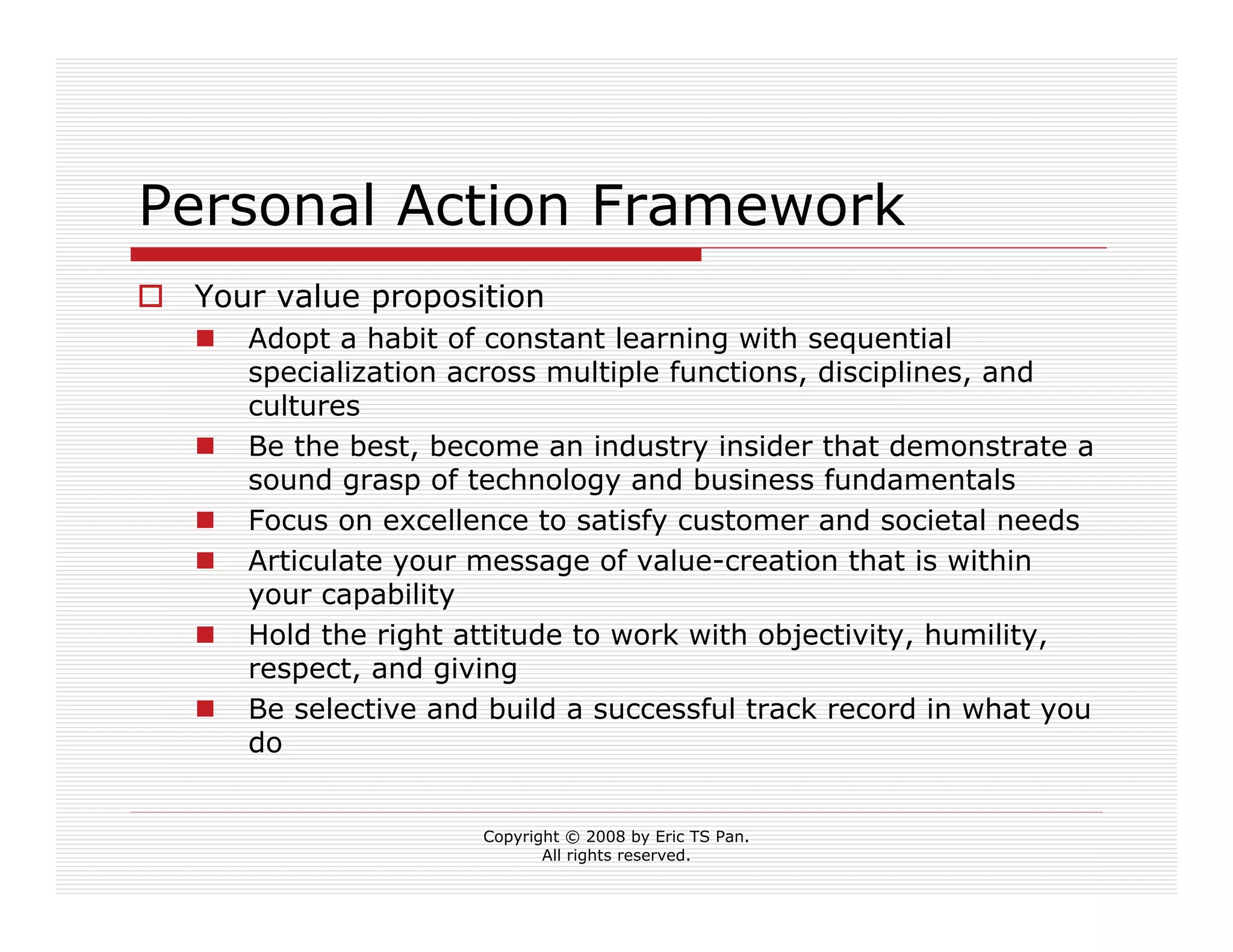 Personal Action Framework

Your value proposition

Adopt a habit of constant learning with sequential specialization across multiple functions, disciplines, and cultures

Be the best, become an industry insider that demonstrate a sound grasp of technology and business fundamentals

Focus on excellence to satisfy customer and societal needs

Articulate your message of value-creation that is within your capability

Hold the right attitude to work with objectivity, humility, respect, and giving

Be selective and build a successful track record in what you do

Copyright © 2008 by Eric TS Pan.
All rights reserved.